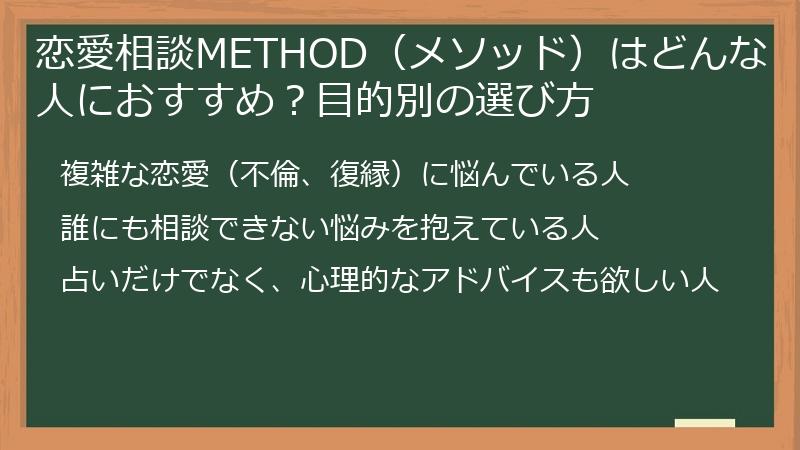 恋愛相談METHOD（メソッド）はどんな人におすすめ？目的別の選び方

複雑な恋愛（不倫、復縁）に悩んでいる人

誰にも相談できない悩みを抱えている人

占いだけでなく、心理的なアドバイスも欲しい人